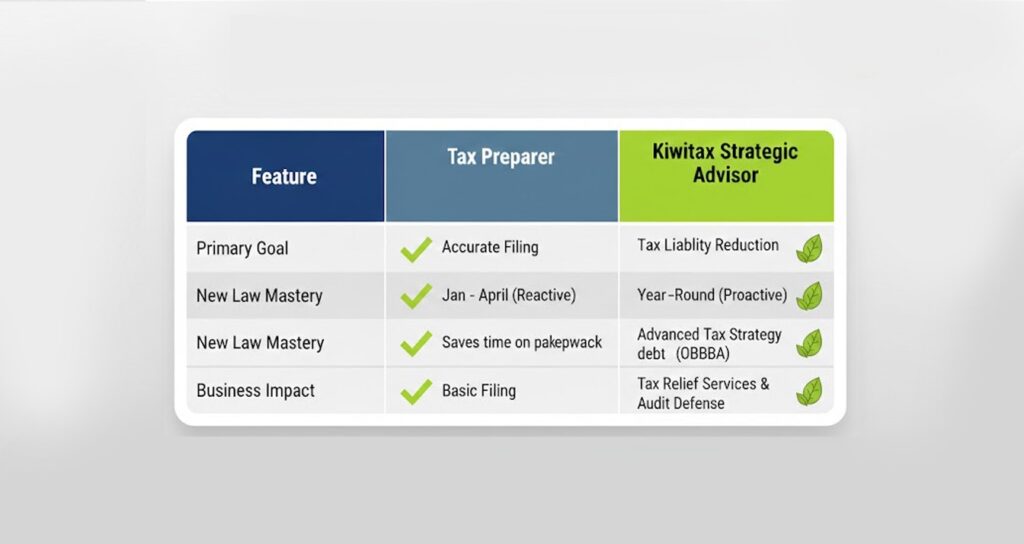 | Feature | Tax Preparer | Kiwitax Strategic Advisor |
|---|---|---|
| Primary Goal | Accurate Filing | Tax Liablity Reduction |
| New Law Mastery | Jan - April (Reactive) | Year-Round (Proactive) |
| New Law Mastery | Saves time on pakepwack | Advanced Tax Strategy debt (OBBBA) |
| Business Impact | Basic Filing | Tax Relief Services & Audit Defense |